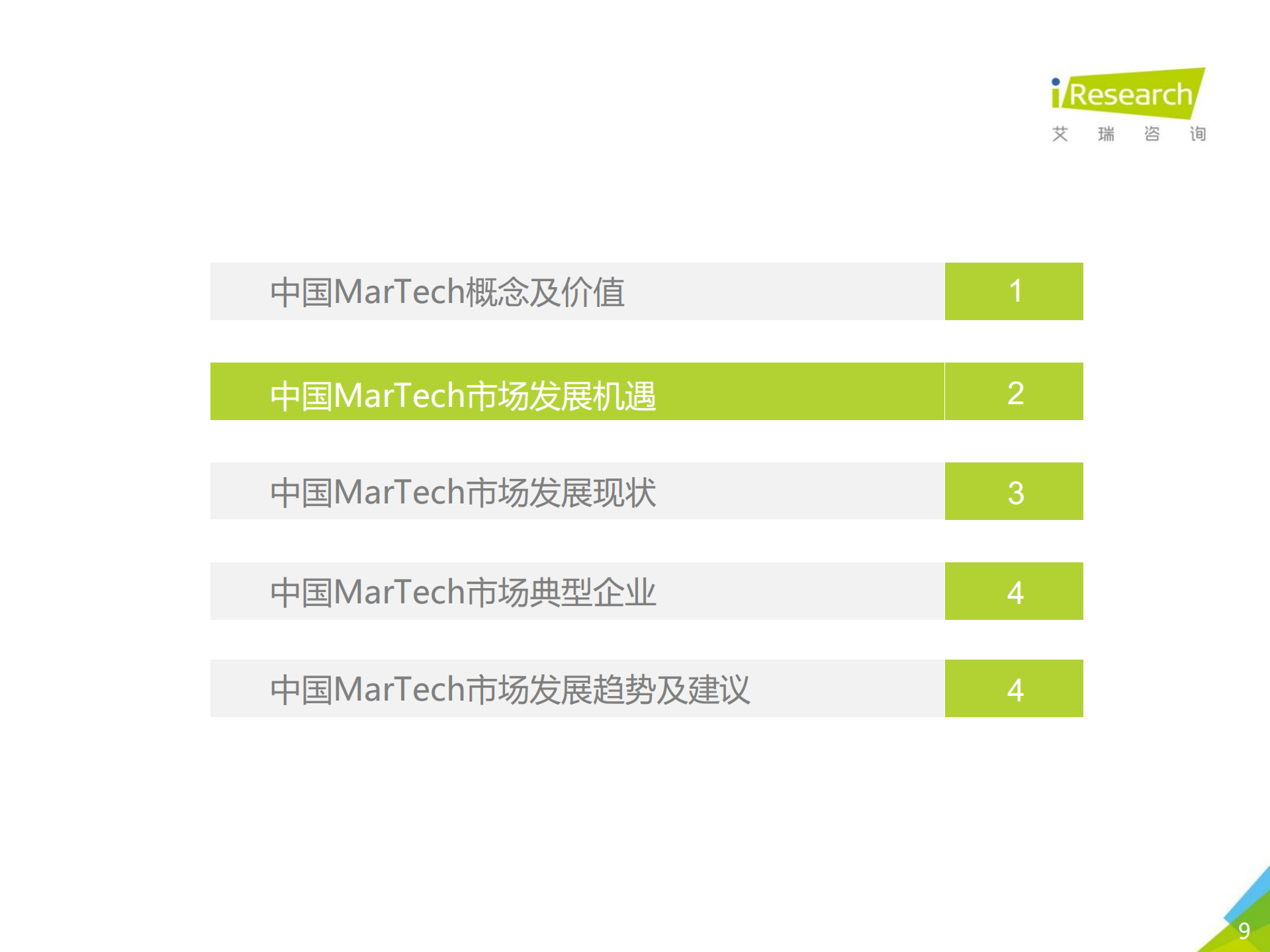 iResearch
艾 瑞 咨 询

中国MarTech概念及价值 1

中国MarTech市场发展机遇 2

中国MarTech市场发展现状 3

中国MarTech市场典型企业 4

中国MarTech市场发展趋势及建议 4

9